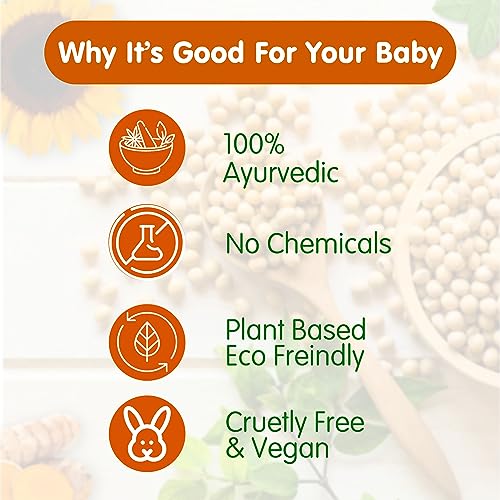 Why It's Good For Your Baby

100% Ayurvedic

No Chemicals

Plant Based Eco Freindly

Cruetly Free & Vegan